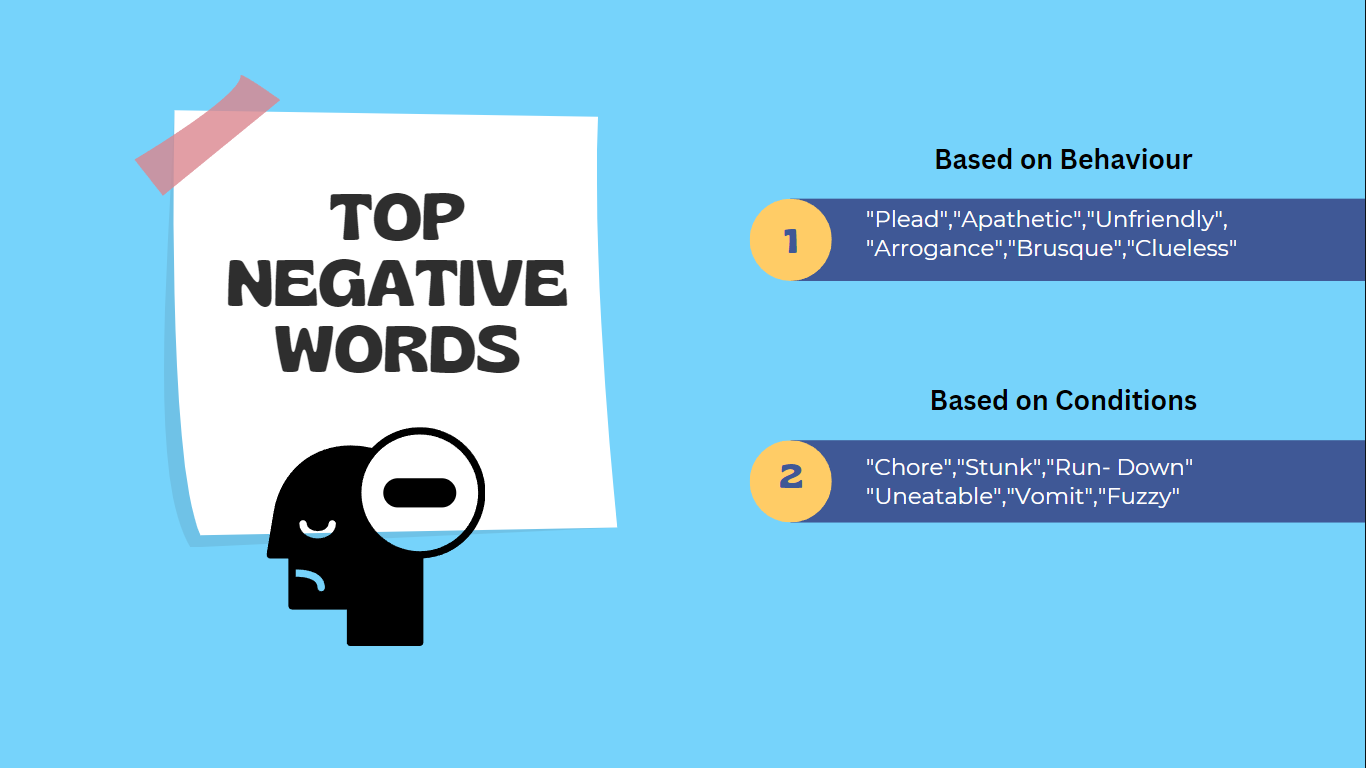 TOP NEGATIVE WORDS

Based on Behaviour

1

"Plead","Apathetic","Unfriendly", "Arrogance","Brusque","Clueless"

Based on Conditions

2

"Chore","Stunk","Run- Down" "Uneatable","Vomit","Fuzzy"